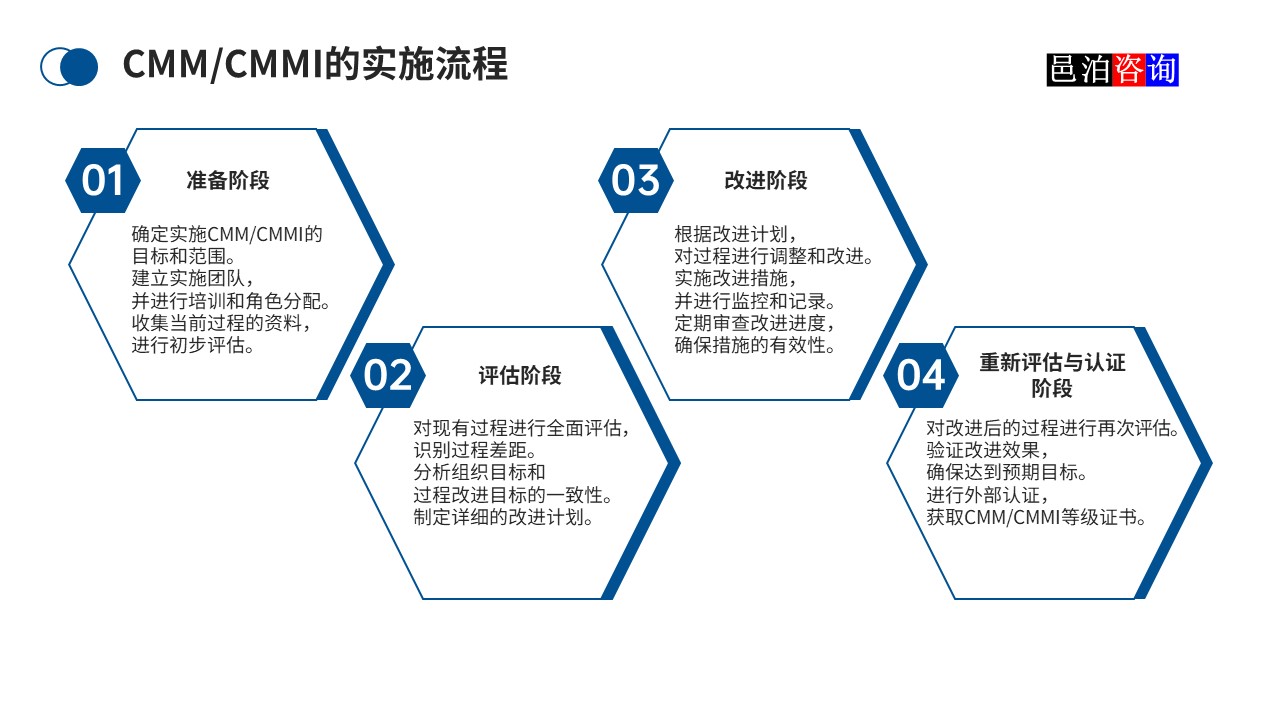 CMM/CMMI的实施流程

邑泊咨询

01
准备阶段
确定实施CMM/CMMI的目标和范围。
建立实施团队，
并进行培训和角色分配。
收集当前过程的资料，
进行初步评估。

02
评估阶段
对现有过程进行全面评估，
识别过程差距。
分析组织目标和
过程改进目标的一致性。
制定详细的改进计划。

03
改进阶段
根据改进计划，
对过程进行调整和改进。
实施改进措施，
并进行监控和记录。
定期审查改进进度，
确保措施的有效性。

04
重新评估与认证阶段
对改进后的过程进行再次评估。
验证改进效果，
确保达到预期目标。
进行外部认证，
获取CMM/CMMI等级证书。